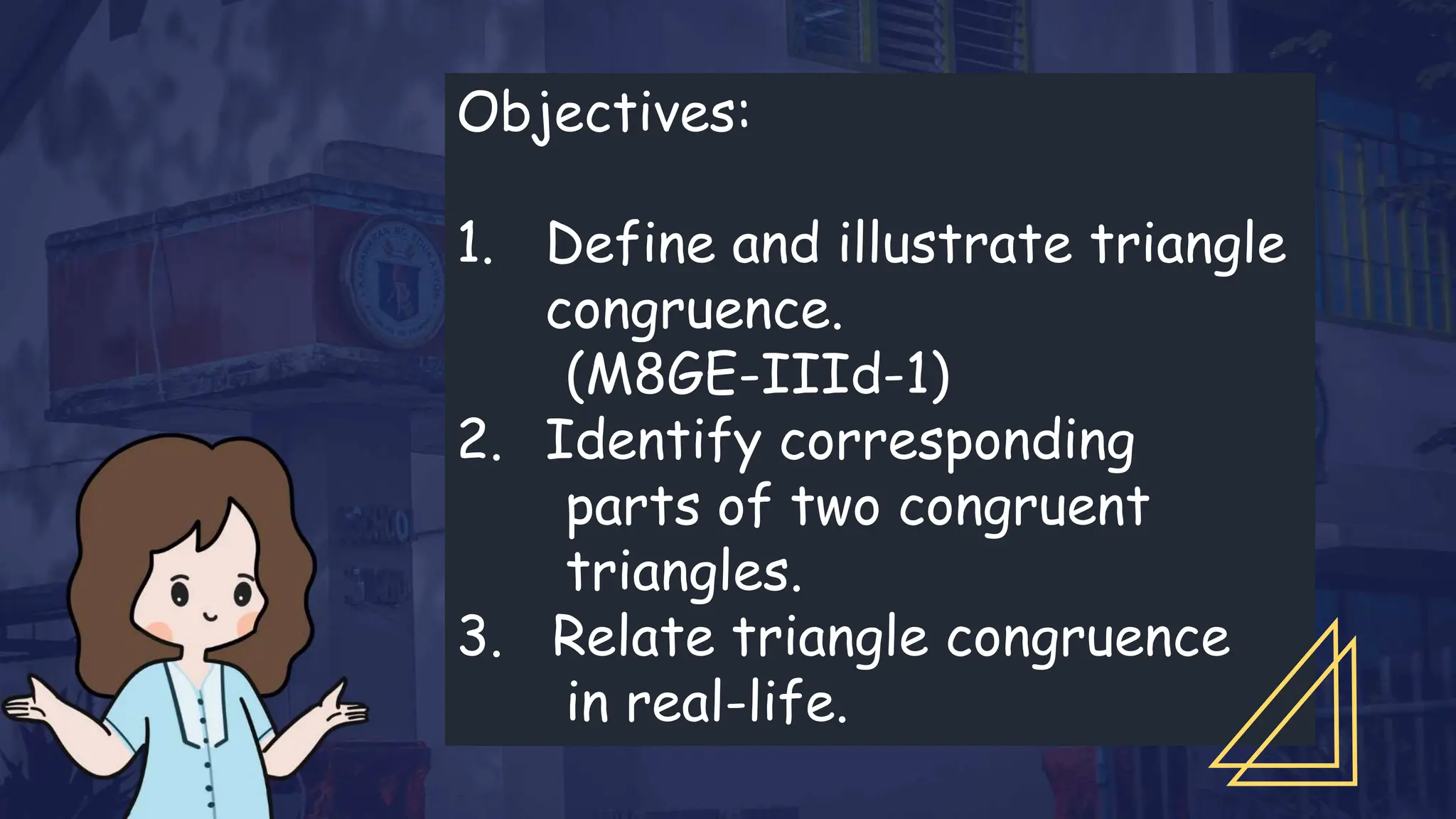 Objectives:

1. Define and illustrate triangle congruence. (M8GE-IIId-1)
2. Identify corresponding parts of two congruent triangles.
3. Relate triangle congruence in real-life.